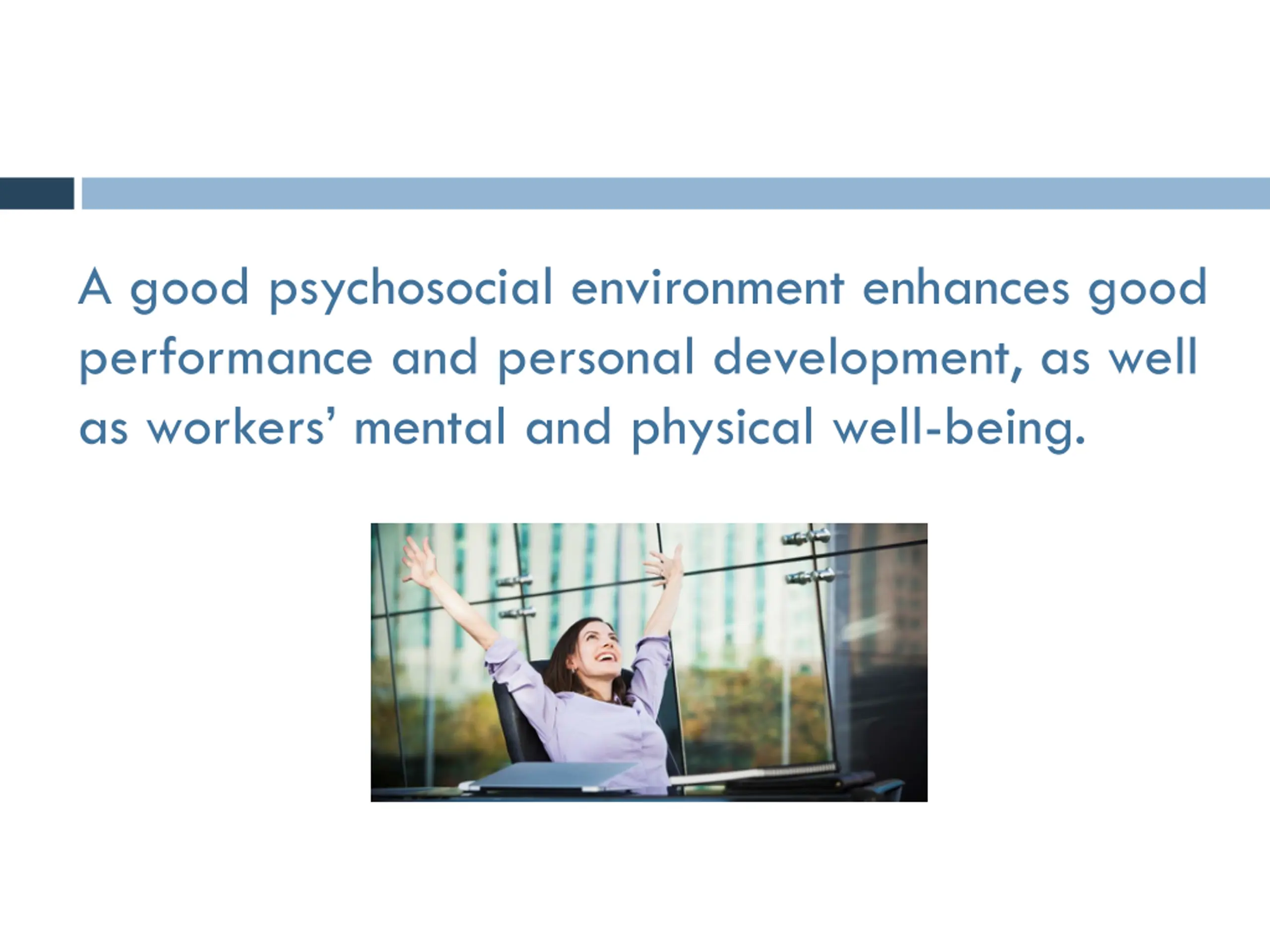 A good psychosocial environment enhances good performance and personal development, as well as workers’ mental and physical well-being.